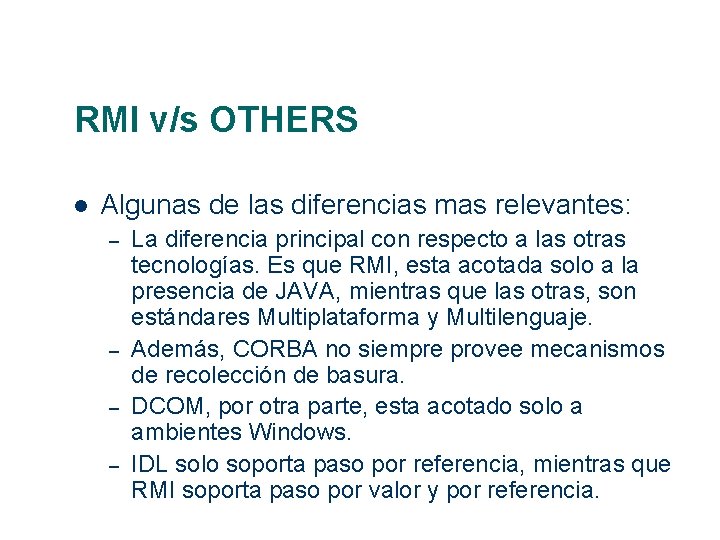 RMI v/s OTHERS

● Algunas de las diferencias mas relevantes:

– La diferencia principal con respecto a las otras tecnologías. Es que RMI, esta acotada solo a la presencia de JAVA, mientras que las otras, son estándares Multiplataforma y Multilenguaje.

– Además, CORBA no siempre provee mecanismos de recolección de basura.

– DCOM, por otra parte, esta acotado solo a ambientes Windows.

– IDL solo soporta paso por referencia, mientras que RMI soporta paso por valor y por referencia.